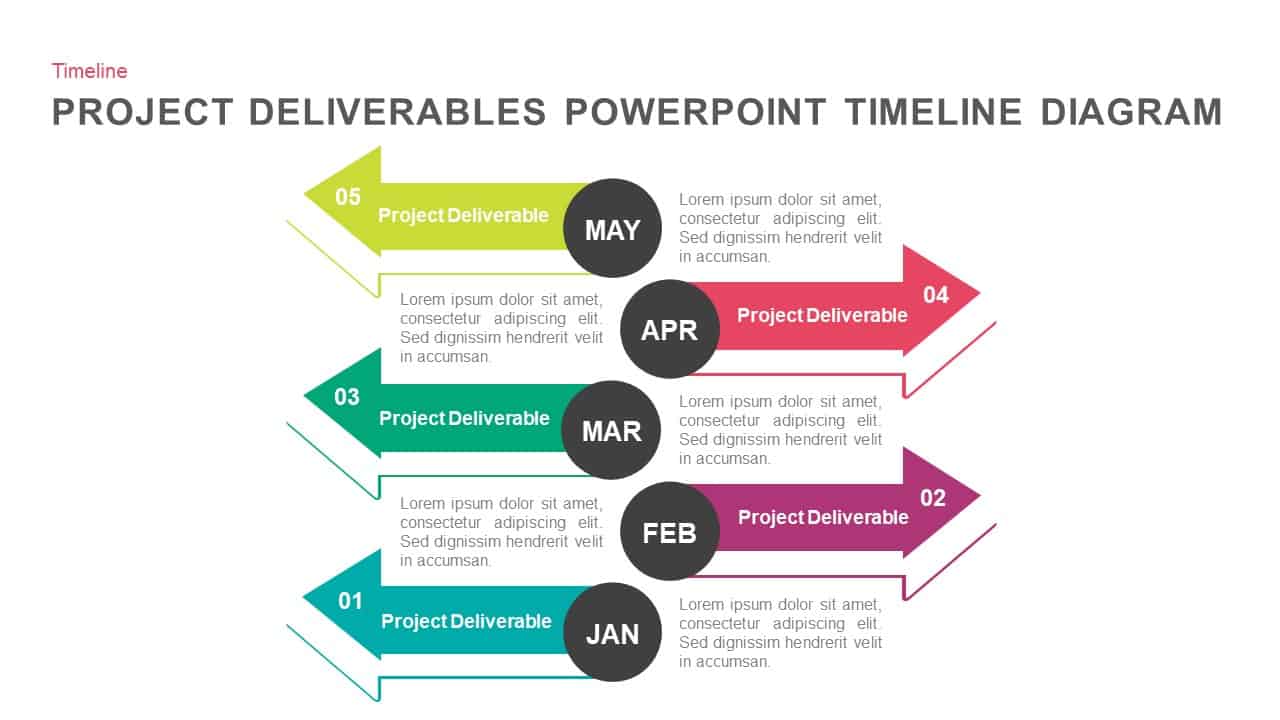 Timeline

PROJECT DELIVERABLES POWERPOINT TIMELINE DIAGRAM

05

Project Deliverable

MAY

Lorem ipsum dolor sit amet, consectetur adipiscing elit. Sed dignissim hendrerit velit in accumsan.

Lorem ipsum dolor sit amet, consectetur adipiscing elit. Sed dignissim hendrerit velit in accumsan.

APR

Project Deliverable

04

03

Project Deliverable

MAR

Lorem ipsum dolor sit amet, consectetur adipiscing elit. Sed dignissim hendrerit velit in accumsan.

Lorem ipsum dolor sit amet, consectetur adipiscing elit. Sed dignissim hendrerit velit in accumsan.

FEB

Project Deliverable

02

01

Project Deliverable

JAN

Lorem ipsum dolor sit amet, consectetur adipiscing elit. Sed dignissim hendrerit velit in accumsan.